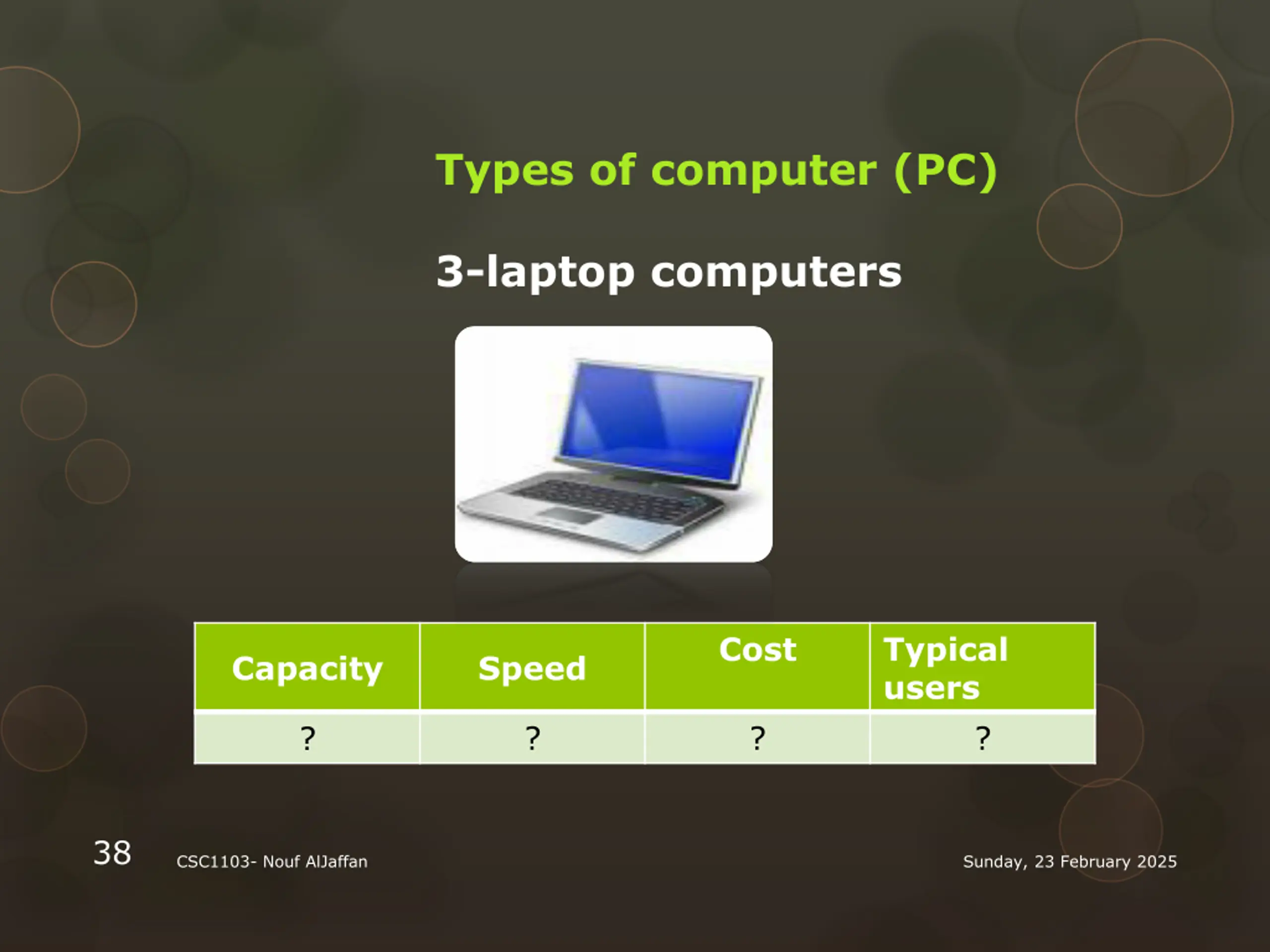 Types of computer (PC)

3-laptop computers

| Capacity | Speed | Cost | Typical users |
|---|---|---|---|
| ? | ? | ? | ? |

38 CSC1103- Nouf AlJaffan Sunday, 23 February 2025